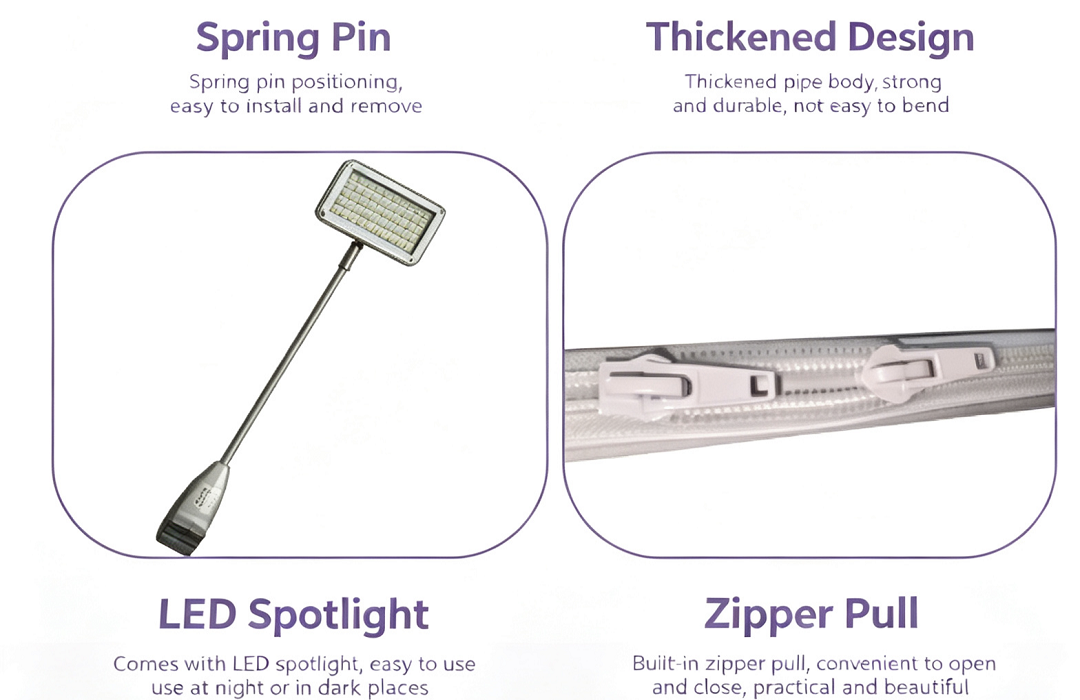 Spring Pin

Spring pin positioning, easy to install and remove

Thickened Design

Thickened pipe body, strong and durable, not easy to bend

LED Spotlight

Comes with LED spotlight, easy to use use at night or in dark places

Zipper Pull

Built-in zipper pull, convenient to open and close, practical and beautiful